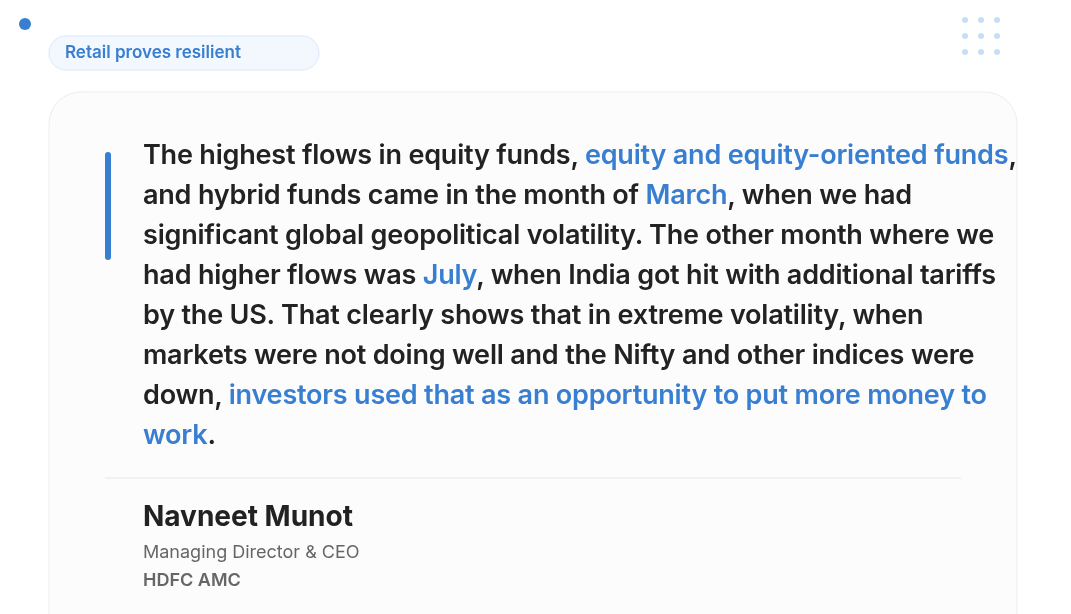 Retail proves resilient

The highest flows in equity funds, equity and equity-oriented funds, and hybrid funds came in the month of March, when we had significant global geopolitical volatility. The other month where we had higher flows was July, when India got hit with additional tariffs by the US. That clearly shows that in extreme volatility, when markets were not doing well and the Nifty and other indices were down, investors used that as an opportunity to put more money to work.

Navneet Munot
Managing Director & CEO
HDFC AMC